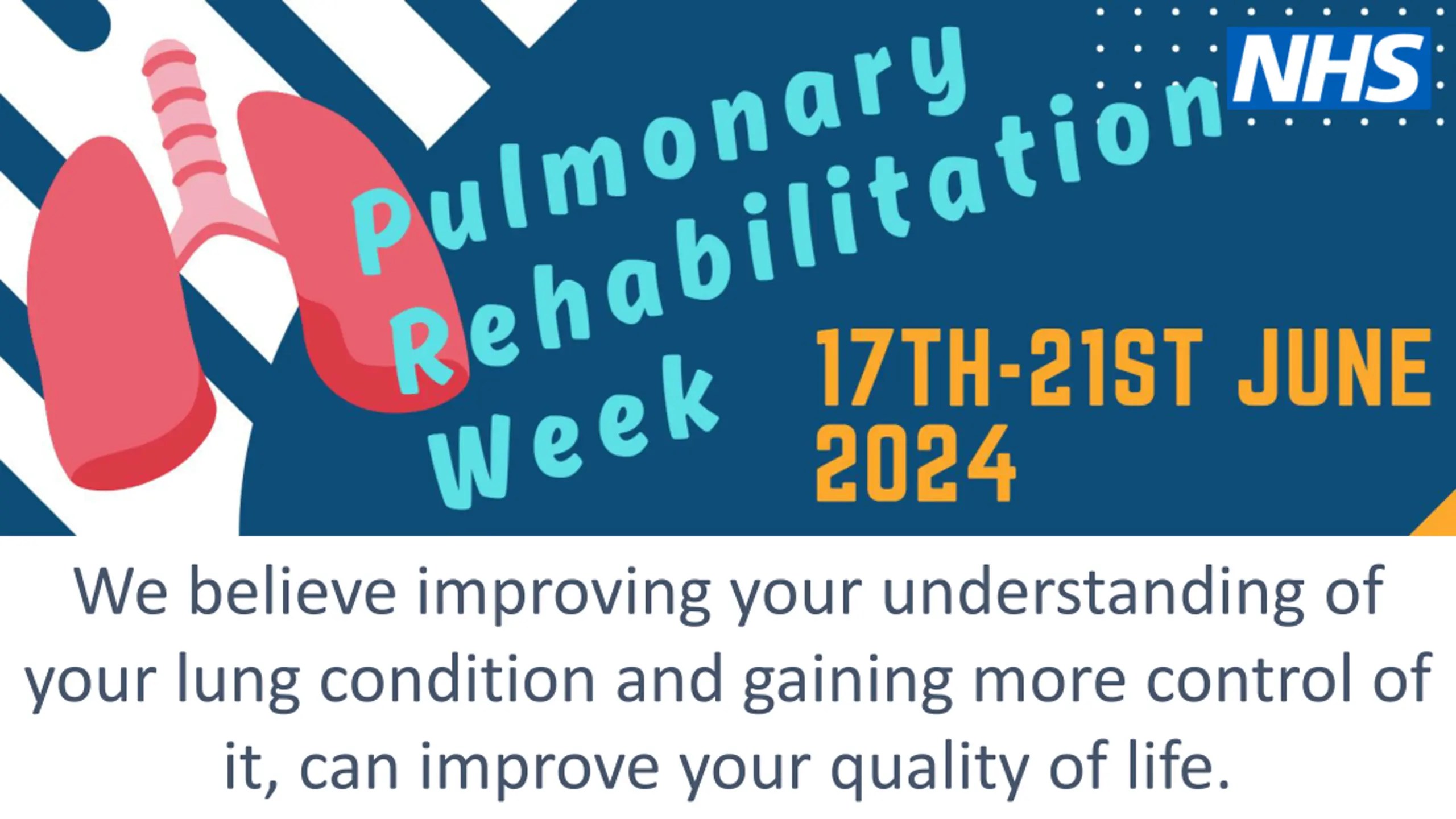 NHS

Pulmonary Rehabilitation Week

17TH-21ST JUNE 2024

We believe improving your understanding of your lung condition and gaining more control of it, can improve your quality of life.